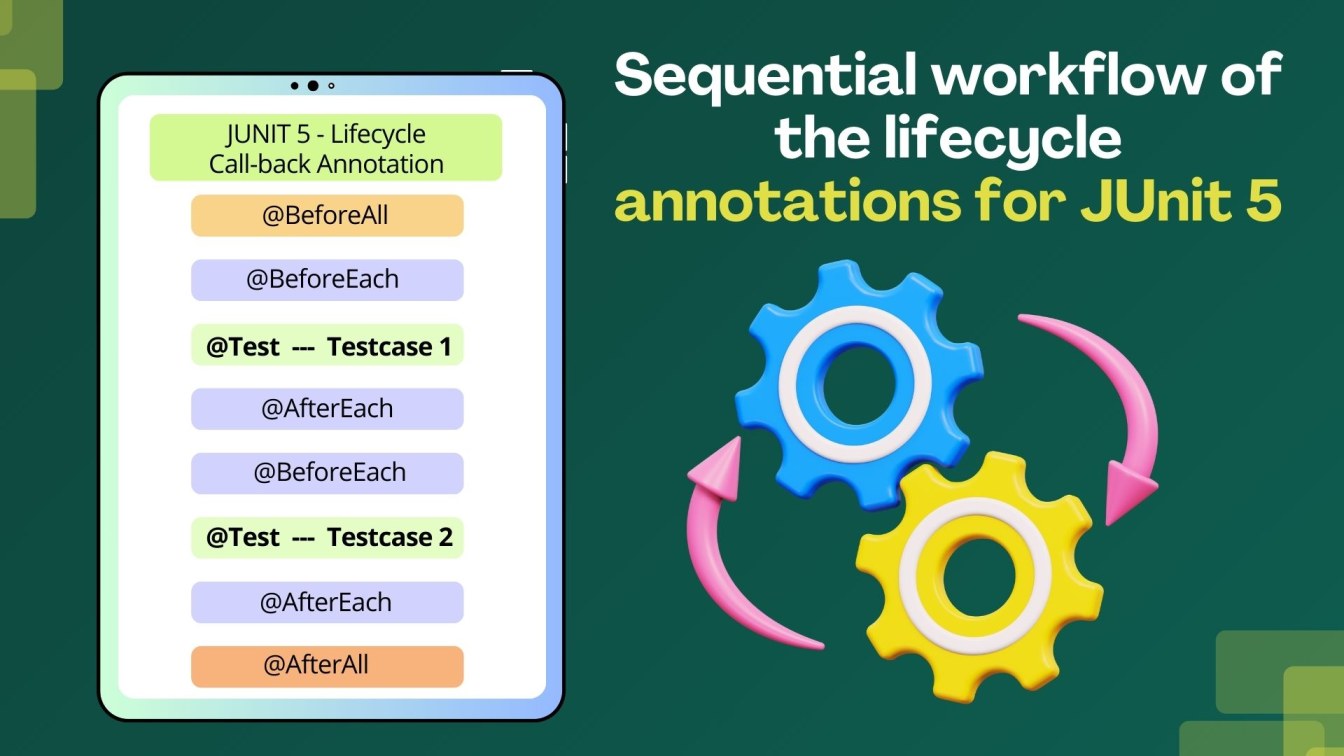 JUNIT 5 - Lifecycle Call-back Annotation

@BeforeAll

@BeforeEach

@Test --- Testcase 1

@AfterEach

@BeforeEach

@Test --- Testcase 2

@AfterEach

@AfterAll

Sequential workflow of the lifecycle annotations for JUnit 5